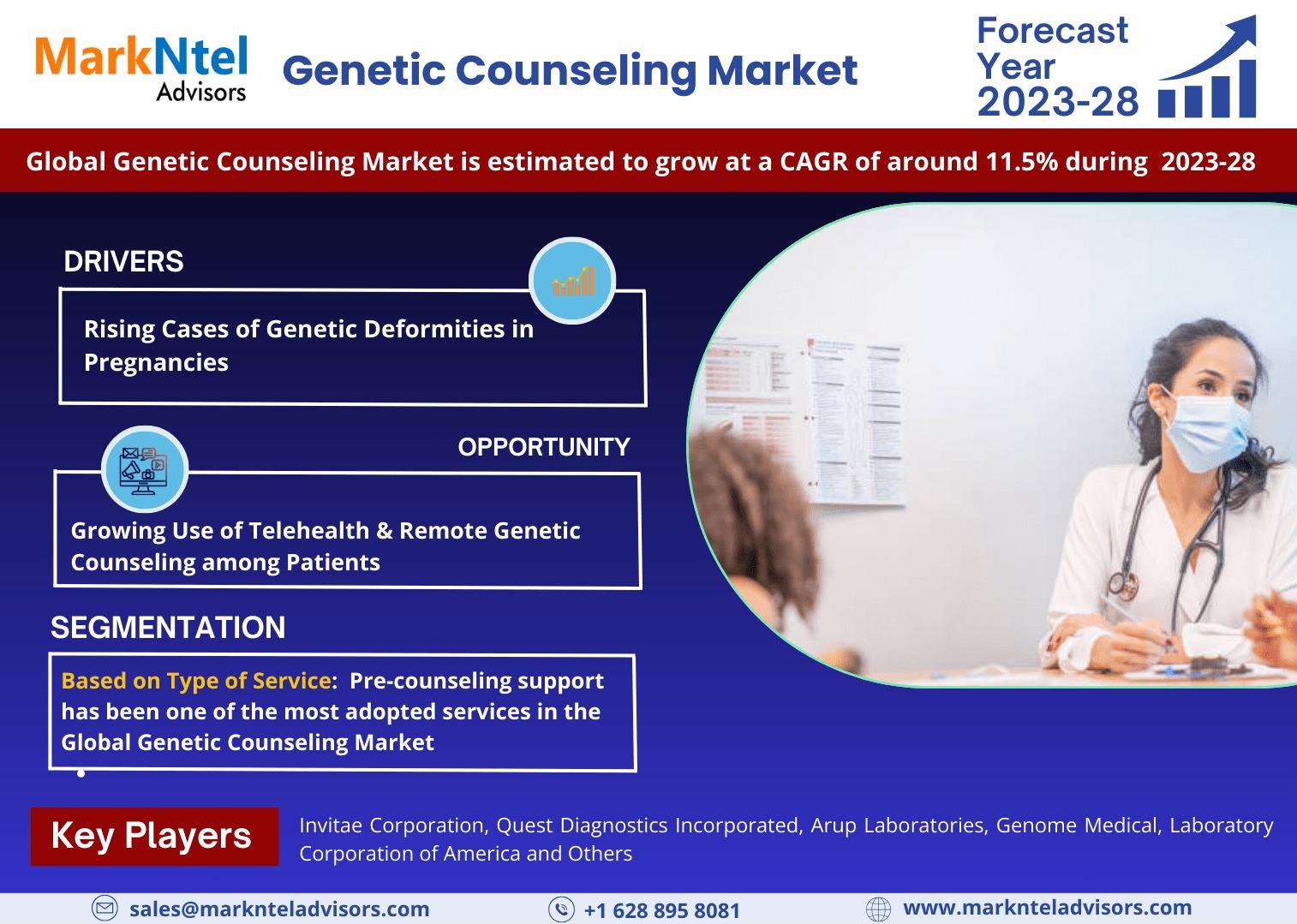 MarkNtel
Advisors

Genetic Counseling Market

Forecast Year 2023-28

Global Genetic Counseling Market is estimated to grow at a CAGR of around 11.5% during 2023-28

DRIVERS

Rising Cases of Genetic Deformities in Pregnancies

OPPORTUNITY

Growing Use of Telehealth & Remote Genetic Counseling among Patients

SEGMENTATION

Based on Type of Service: Pre-counseling support has been one of the most adopted services in the Global Genetic Counseling Market

Key Players

Invitae Corporation, Quest Diagnostics Incorporated, Arup Laboratories, Genome Medical, Laboratory Corporation of America and Others

sales@marknteladvisors.com
+1 628 895 8081
www.marknteladvisors.com